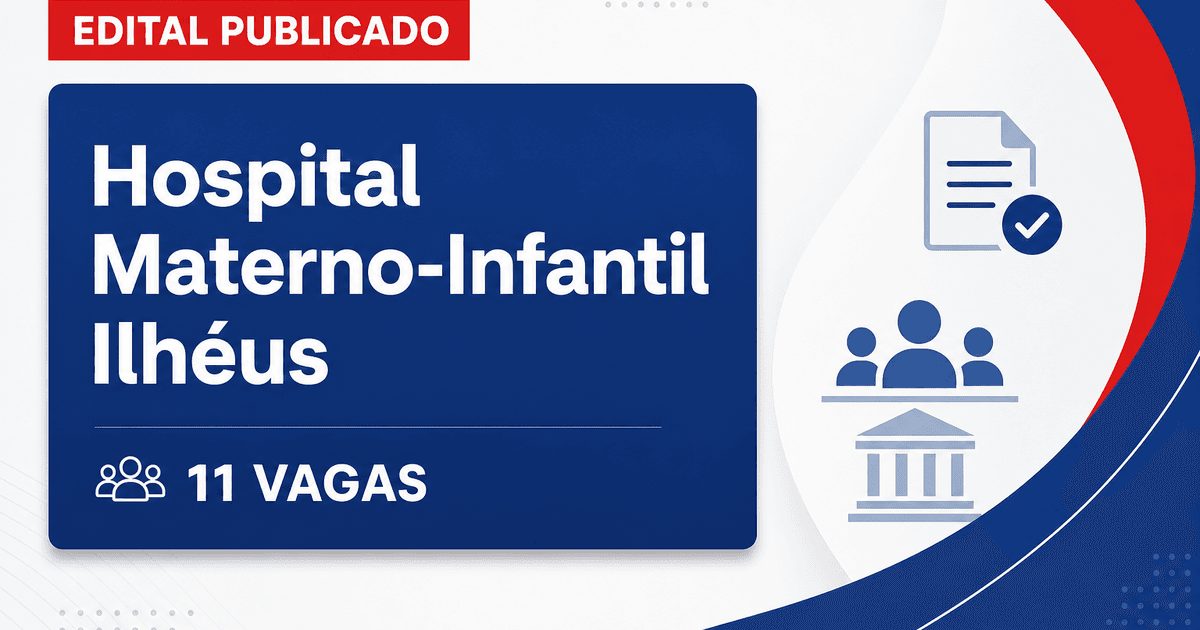 EDITAL PUBLICADO

Hospital Materno-Infantil Ilhéus

11 VAGAS